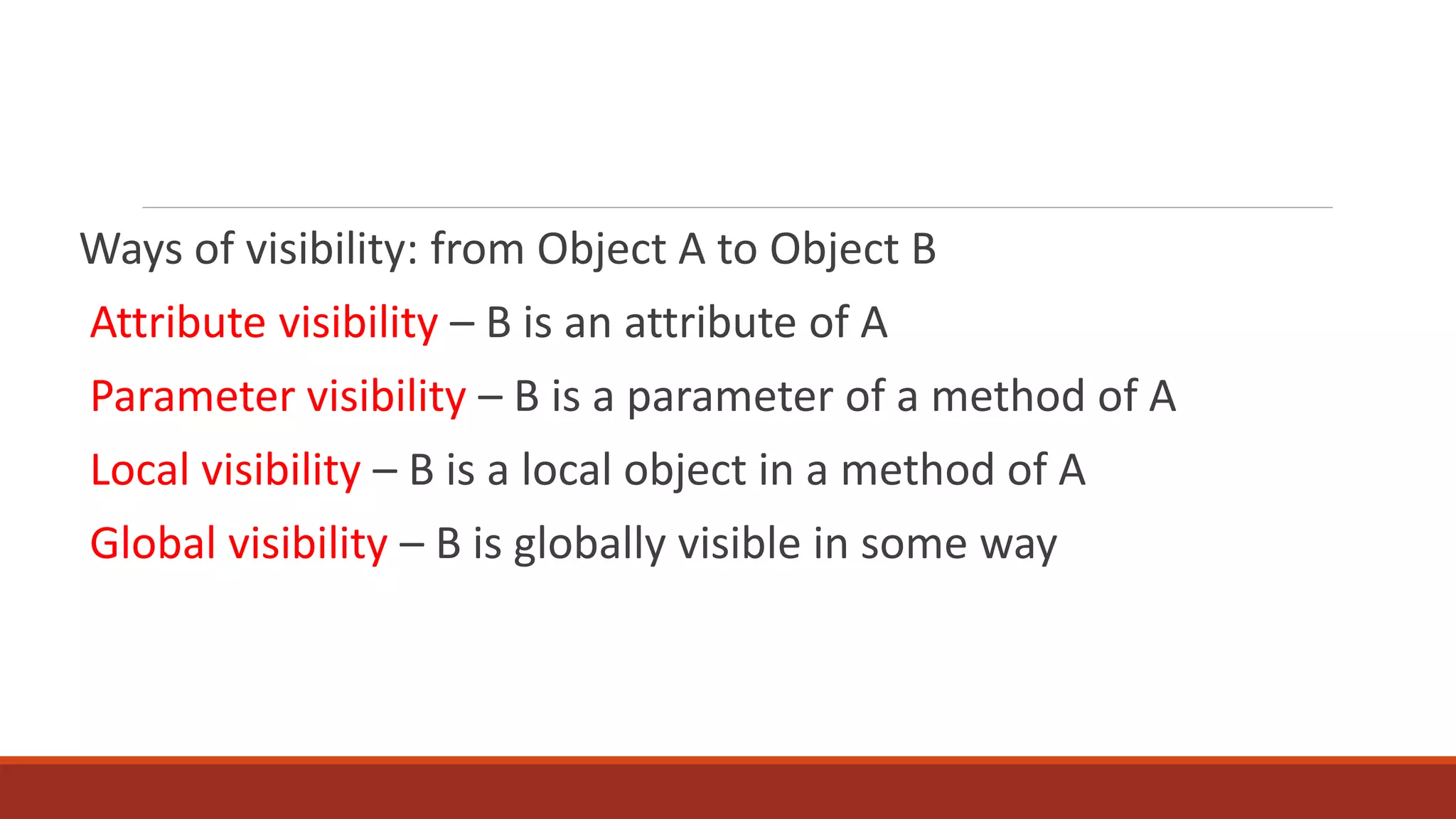 Ways of visibility: from Object A to Object B

Attribute visibility – B is an attribute of A

Parameter visibility – B is a parameter of a method of A

Local visibility – B is a local object in a method of A

Global visibility – B is globally visible in some way